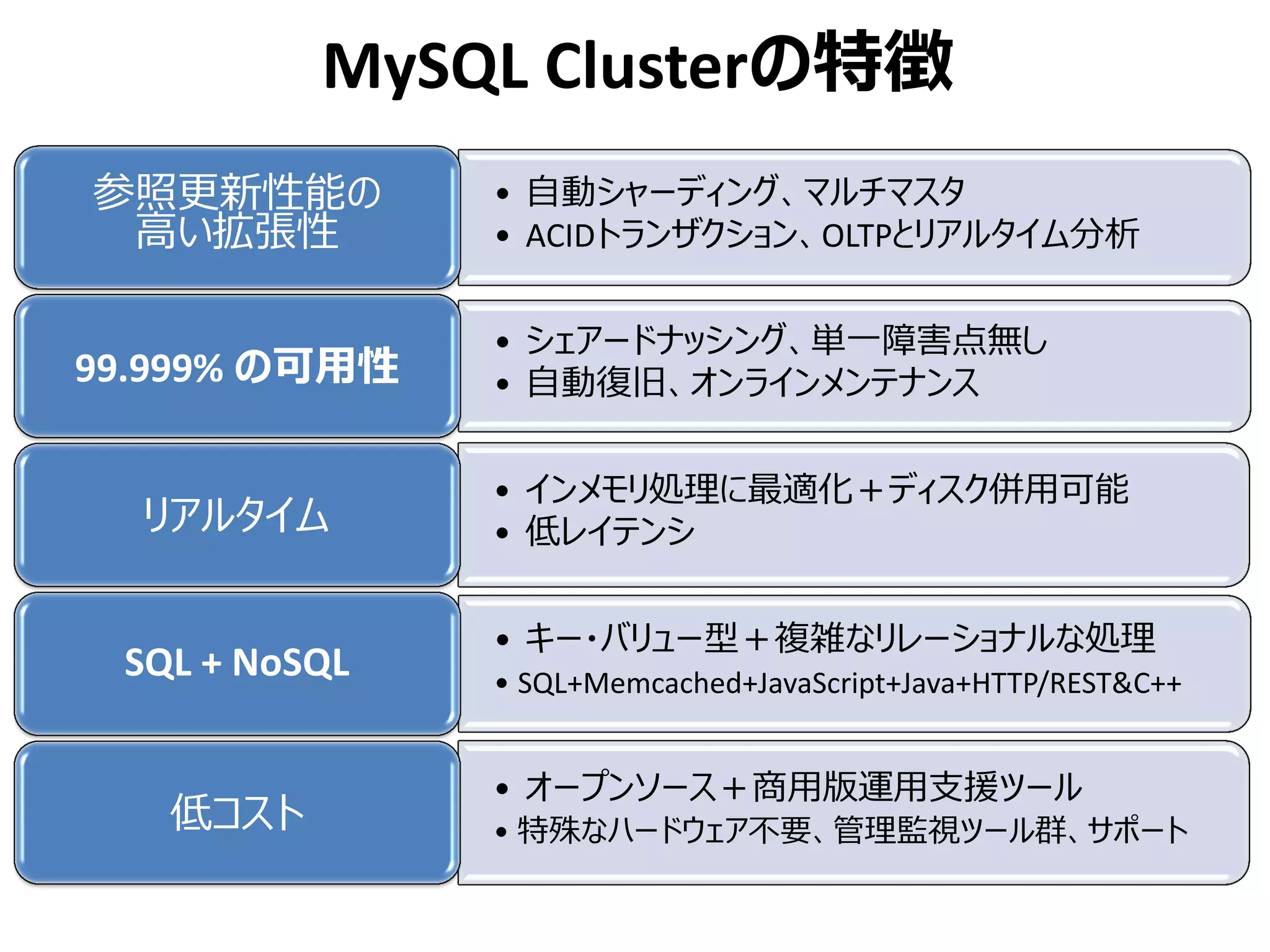 MySQL Clusterの特徴

参照更新性能の高い拡張性

• 自動シャーディング、マルチマスタ
• ACIDトランザクション、OLTPとリアルタイム分析

99.999% の可用性

• シェアードナッシング、単一障害点無し
• 自動復旧、オンラインメンテナンス

リアルタイム

• インメモリ処理に最適化＋ディスク併用可能
• 低レイテンシ

SQL + NoSQL

• キー・バリュー型＋複雑なリレーショナルな処理
• SQL+Memcached+JavaScript+Java+HTTP/REST&C++

低コスト

• オープンソース＋商用版運用支援ツール
• 特殊なハードウェア不要、管理監視ツール群、サポート